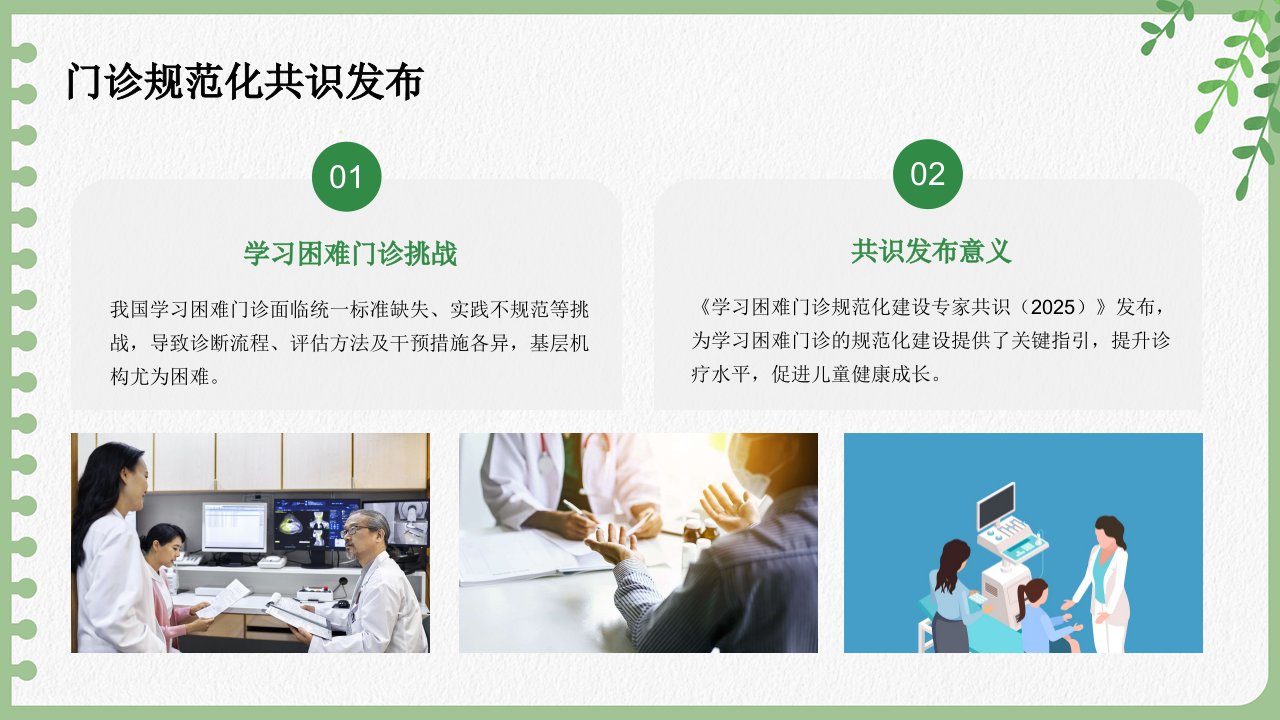 门诊规范化共识发布

01

学习困难门诊挑战

我国学习困难门诊面临统一标准缺失、实践不规范等挑战，导致诊断流程、评估方法及干预措施各异，基层机构尤为困难。

02

共识发布意义

《学习困难门诊规范化建设专家共识（2025）》发布，为学习困难门诊的规范化建设提供了关键指引，提升诊疗水平，促进儿童健康成长。